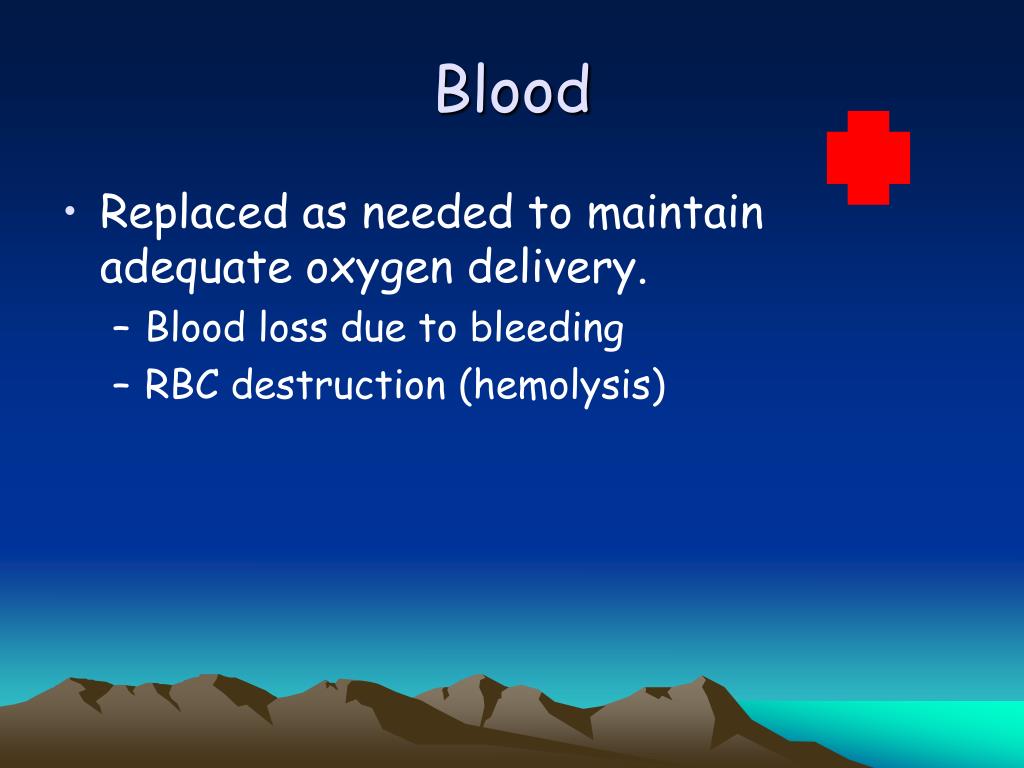 Blood

• Replaced as needed to maintain adequate oxygen delivery.
– Blood loss due to bleeding
– RBC destruction (hemolysis)